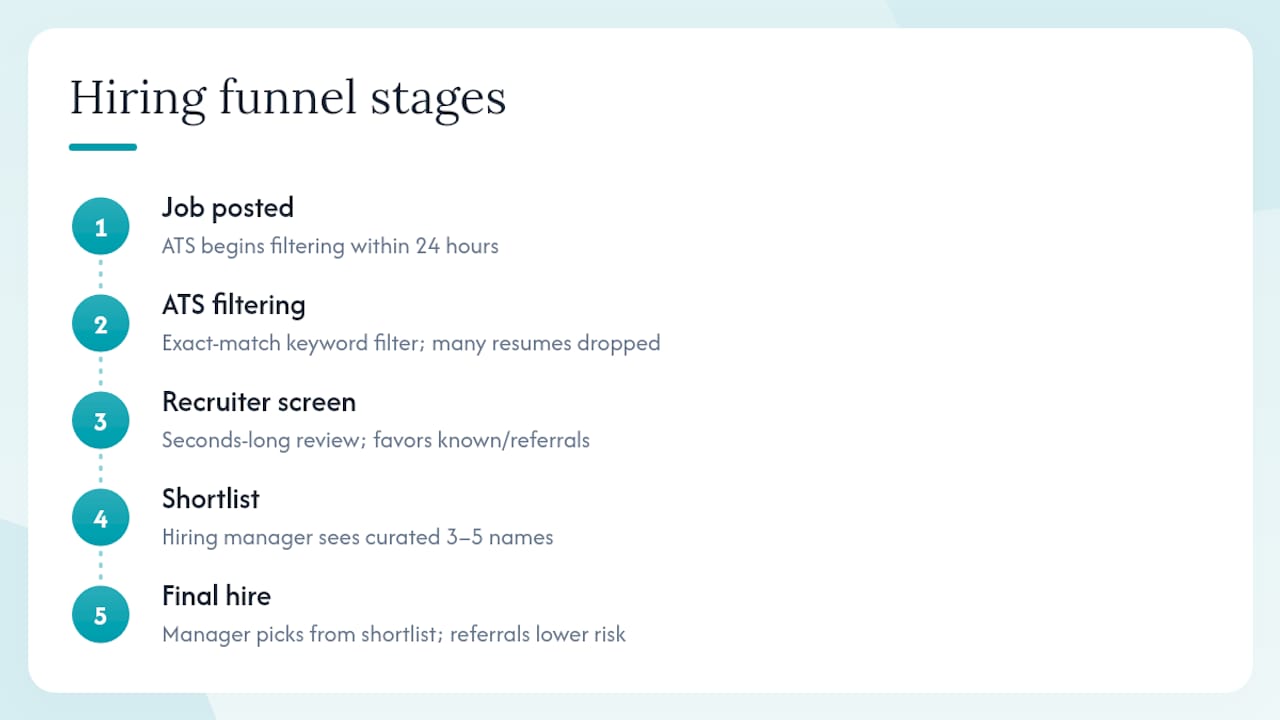 Hiring funnel stages

1
Job posted
ATS begins filtering within 24 hours

2
ATS filtering
Exact-match keyword filter; many resumes dropped

3
Recruiter screen
Seconds-long review; favors known/referrals

4
Shortlist
Hiring manager sees curated 3–5 names

5
Final hire
Manager picks from shortlist; referrals lower risk